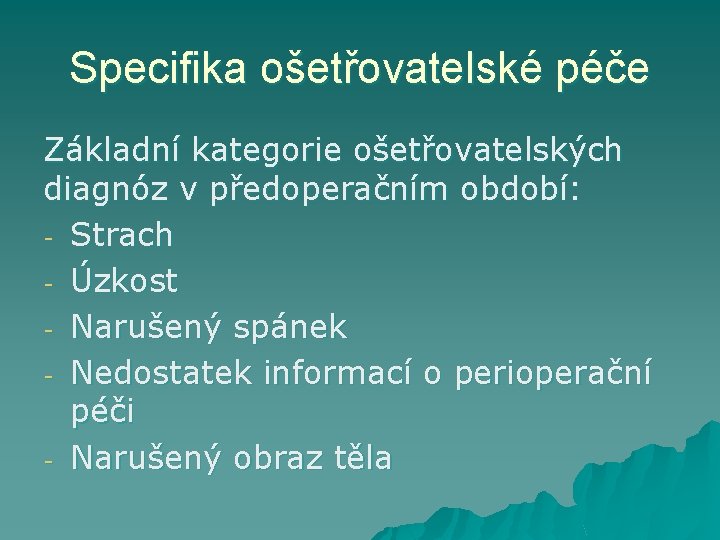 Specifika ošetřovatelské péče

Základní kategorie ošetřovatelských diagnóz v předoperačním období:

- Strach
- Úzkost
- Narušený spánek
- Nedostatek informací o perioperační péči
- Narušený obraz těla